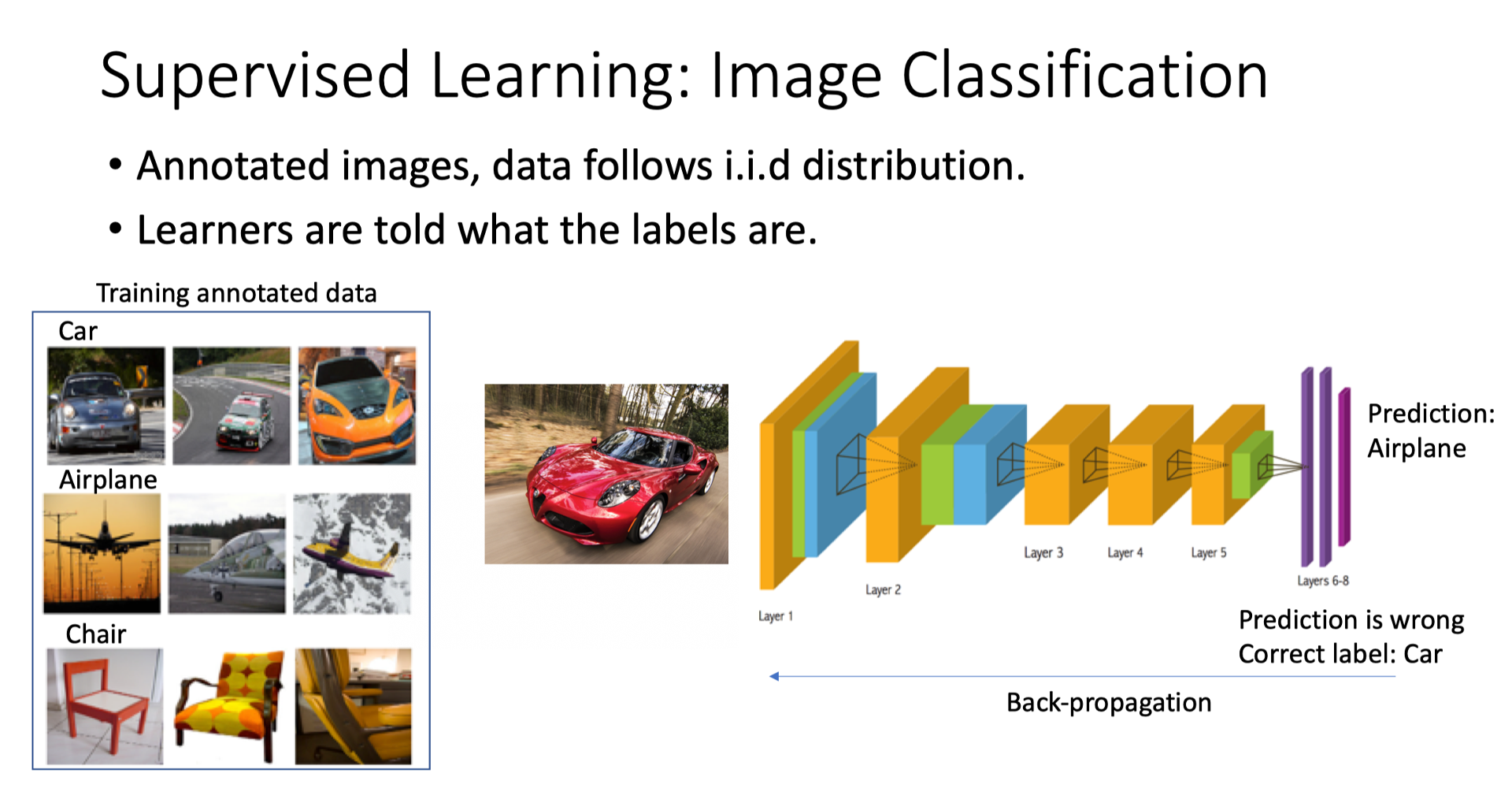 Supervised Learning: Image Classification

• Annotated images, data follows i.i.d distribution.

• Learners are told what the labels are.

Training annotated data

Car

Airplane

Chair

Layer 1

Layer 2

Layer 3

Layer 4

Layer 5

Layers 6-8

Prediction: Airplane

Prediction is wrong
Correct label: Car

Back-propagation